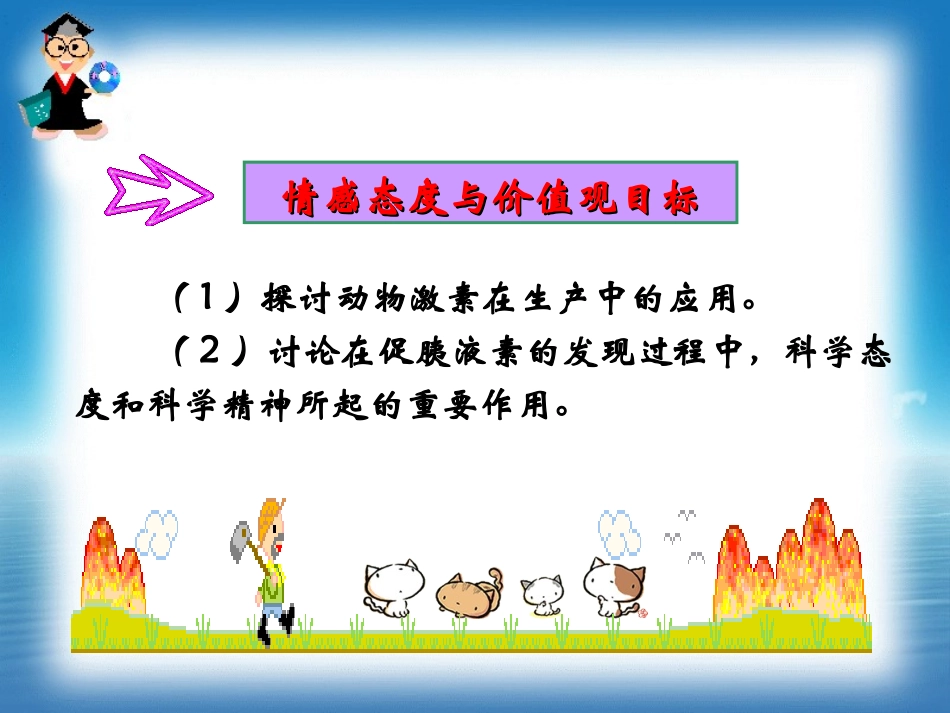 情感态度与价值观目标

（1）探讨动物激素在生产中的应用。

（2）讨论在促胰液素的发现过程中，科学态度和科学精神所起的重要作用。